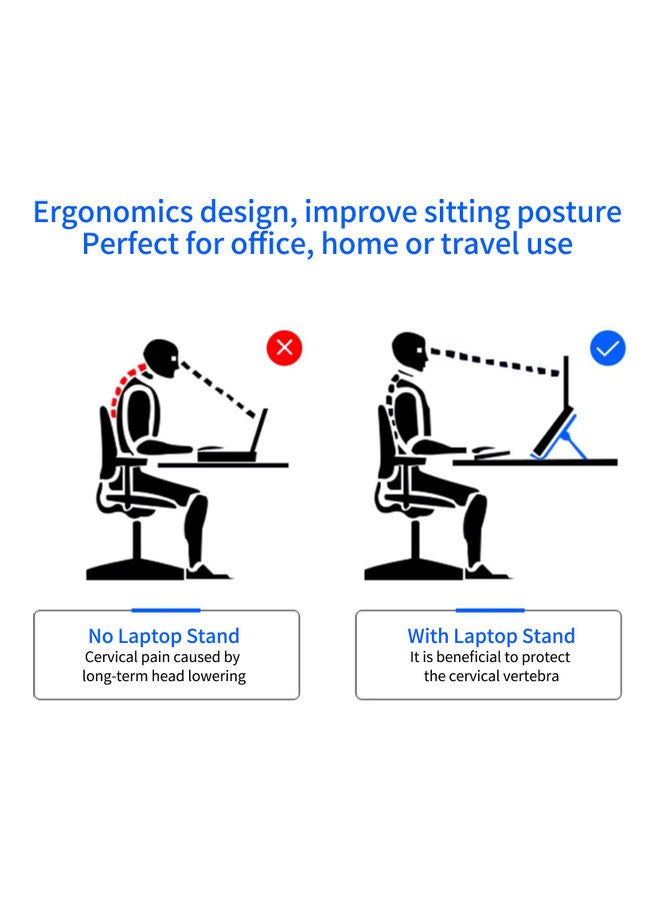 Ergonomics design, improve sitting posture
Perfect for office, home or travel use

No Laptop Stand
Cervical pain caused by long-term head lowering

With Laptop Stand
It is beneficial to protect the cervical vertebra